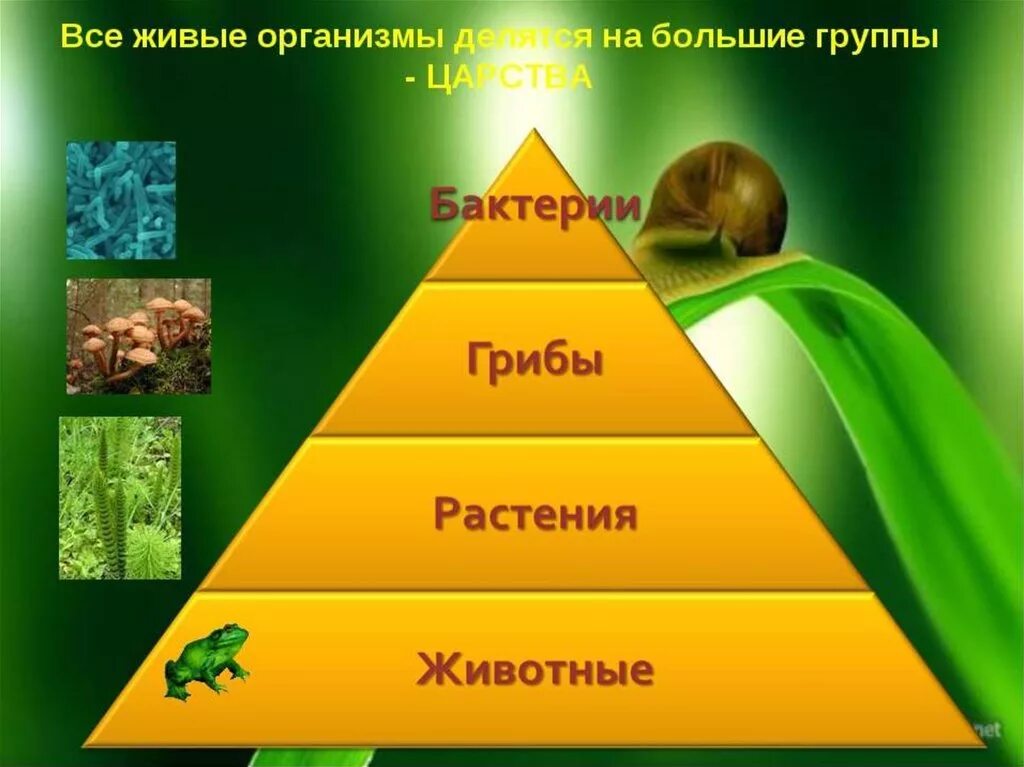 Все живые организмы делятся на большие группы - ЦАРСТВА

Бактерии

Грибы

Растения

Животные